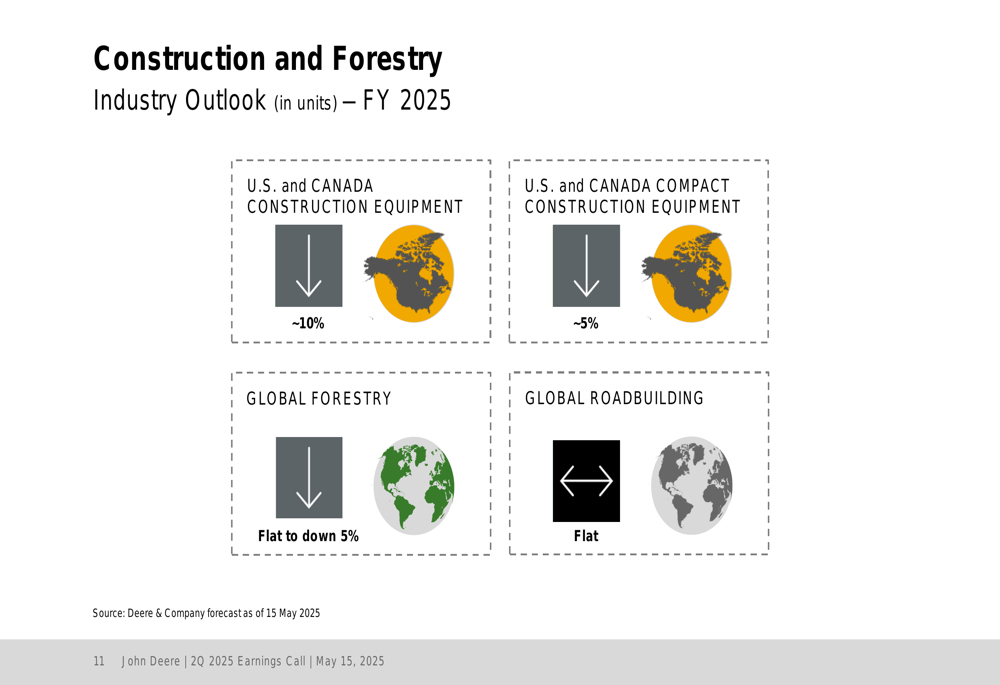 Construction and Forestry

Industry Outlook (in units) – FY 2025

U.S. and CANADA CONSTRUCTION EQUIPMENT

~10%

U.S. and CANADA COMPACT CONSTRUCTION EQUIPMENT

~5%

GLOBAL FORESTRY

Flat to down 5%

GLOBAL ROADBUILDING

Flat

Source: Deere & Company forecast as of 15 May 2025

11 John Deere | 2Q 2025 Earnings Call | May 15, 2025